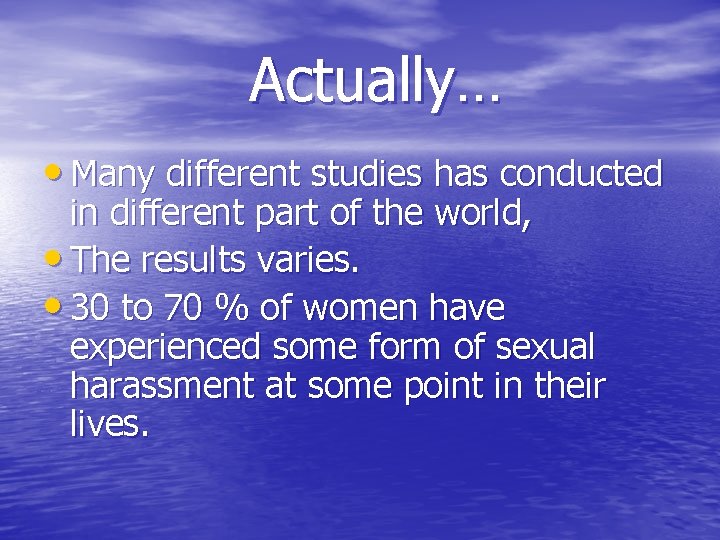 Actually…

• Many different studies has conducted in different part of the world,
• The results varies.
• 30 to 70 % of women have experienced some form of sexual harassment at some point in their lives.